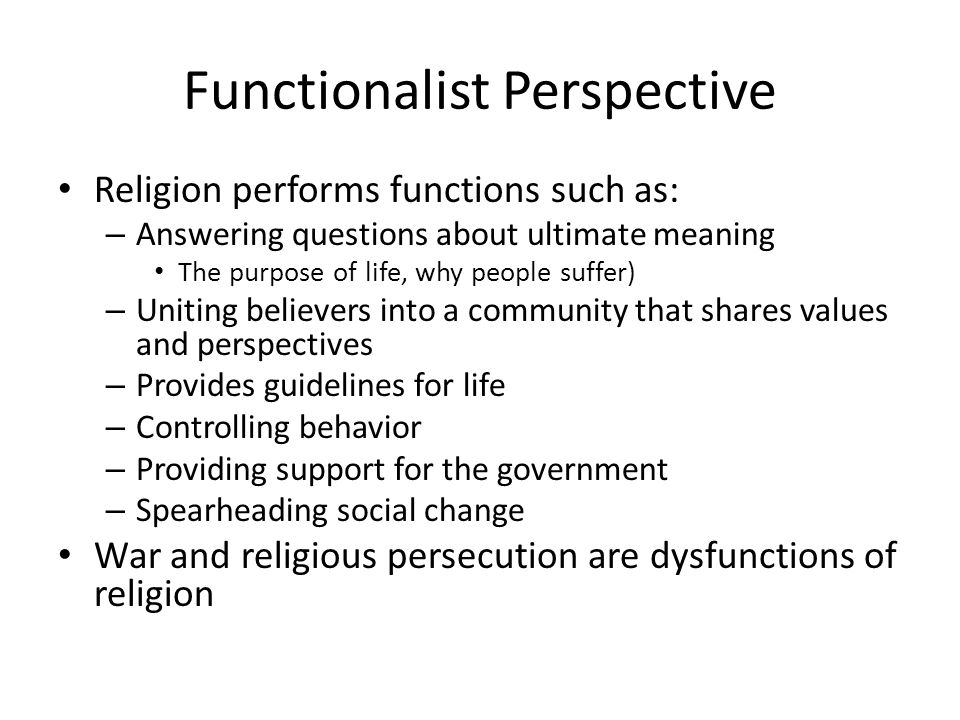 Functionalist Perspective

• Religion performs functions such as:
  – Answering questions about ultimate meaning
    • The purpose of life, why people suffer)
  – Uniting believers into a community that shares values and perspectives
  – Provides guidelines for life
  – Controlling behavior
  – Providing support for the government
  – Spearheading social change
• War and religious persecution are dysfunctions of religion